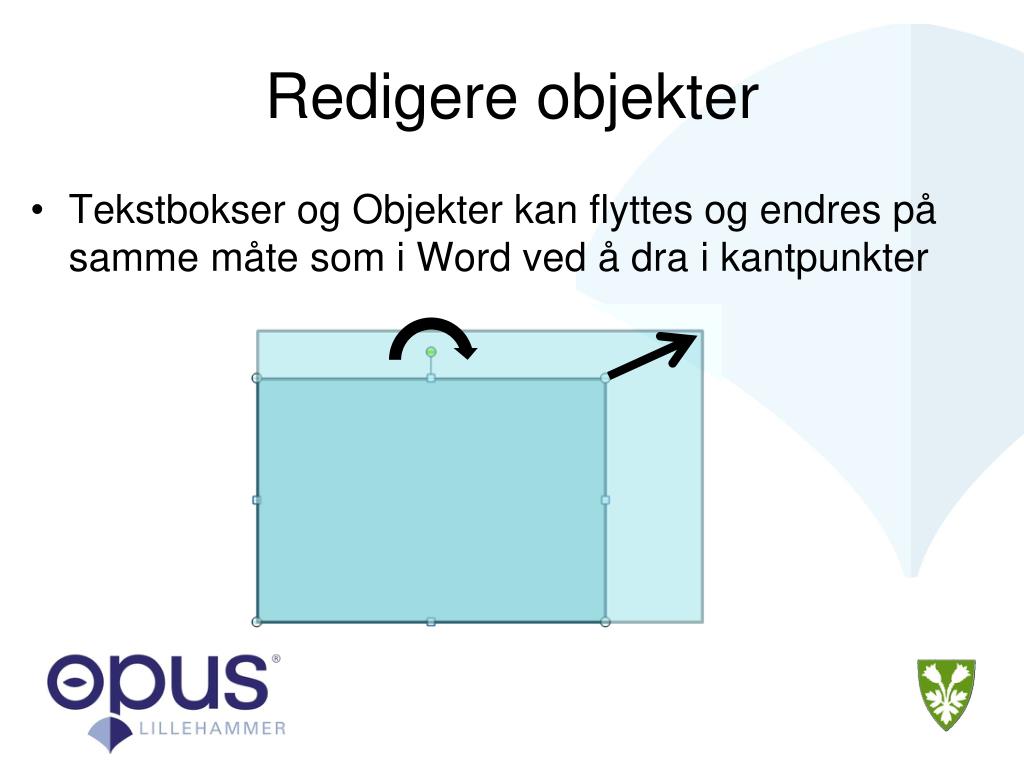 Redigere objekter

• Tekstbokser og Objekter kan flyttes og endres på samme måte som i Word ved å dra i kantpunkter

opus®
LILLEHAMMER